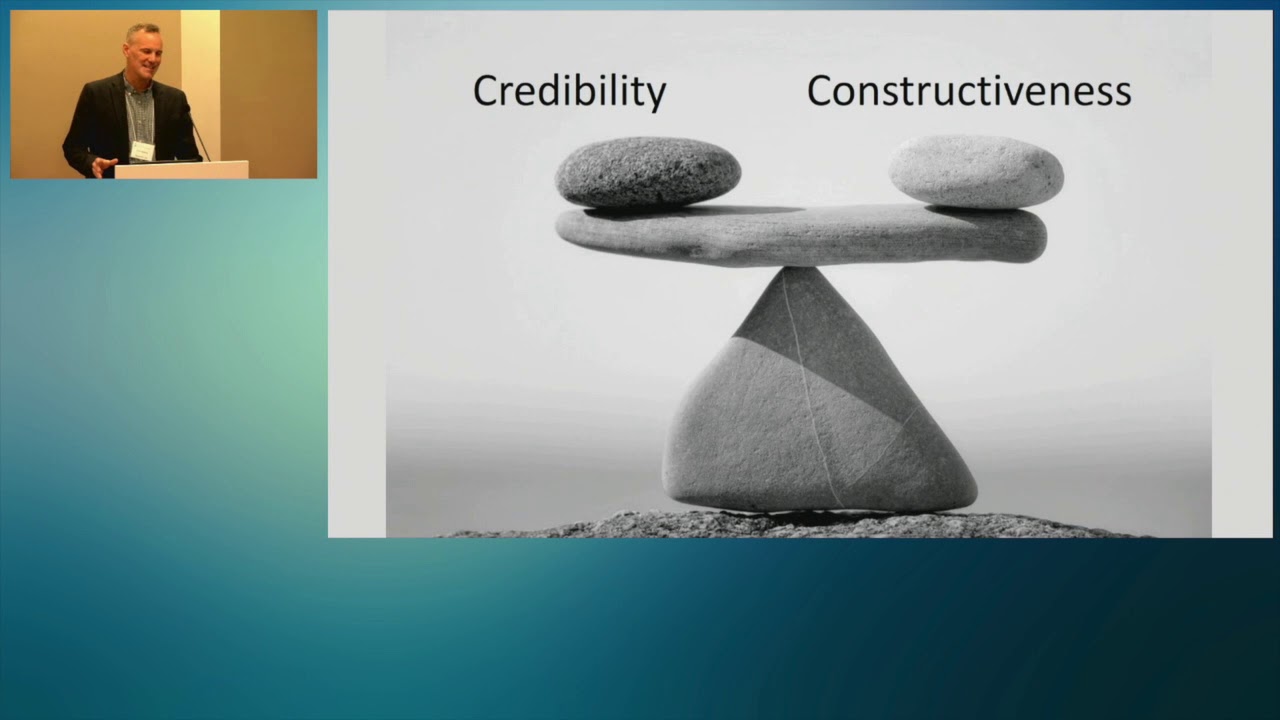 Credibility Constructiveness